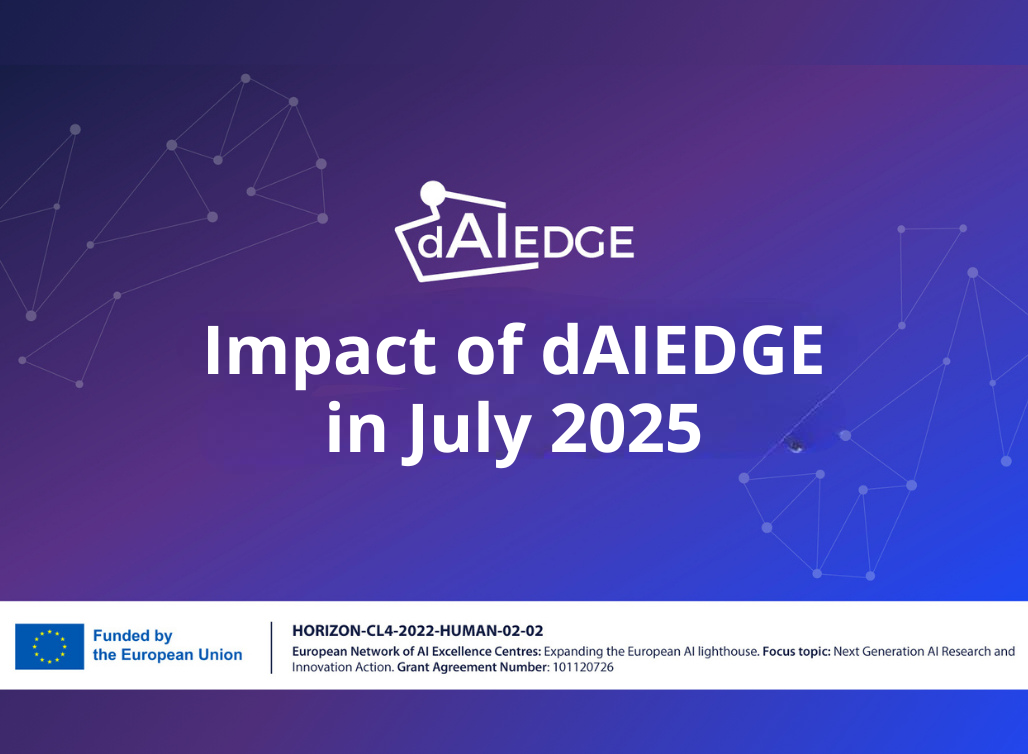 dAIEDGE

Impact of dAIEDGE in July 2025

Funded by the European Union

HORIZON-CL4-2022-HUMAN-02-02

European Network of AI Excellence Centres: Expanding the European AI lighthouse. Focus topic: Next Generation AI Research and Innovation Action. Grant Agreement Number: 101120726